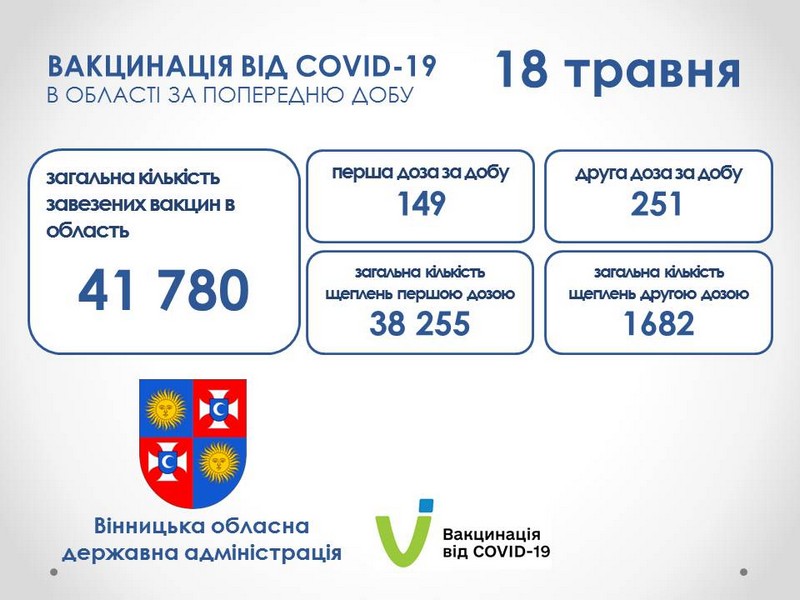 ВАКЦИНАЦІЯ ВІД COVID-19
В ОБЛАСТІ ЗА ПОПЕРЕДНЮ ДОБУ

18 травня

загальна кількість завезених вакцин в область
41 780

перша доза за добу
149

друга доза за добу
251

загальна кількість щеплень першою дозою
38 255

загальна кількість щеплень другою дозою
1682

Вінницька обласна державна адміністрація

Вакцинація від COVID-19